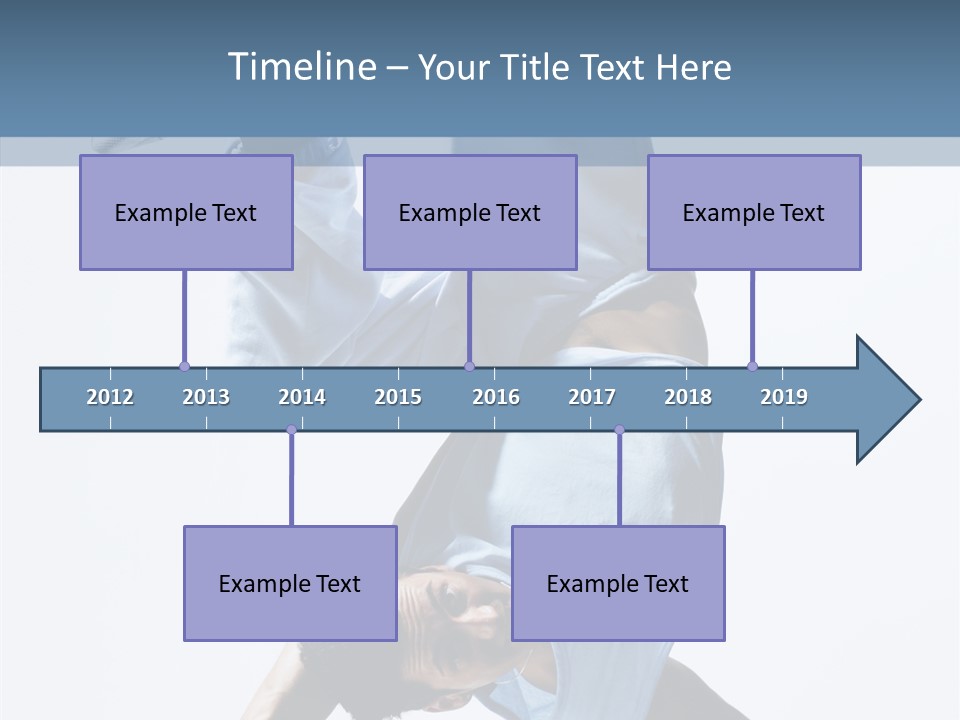 Timeline – Your Title Text Here

Example Text

Example Text

Example Text

2012 2013 2014 2015 2016 2017 2018 2019

Example Text

Example Text